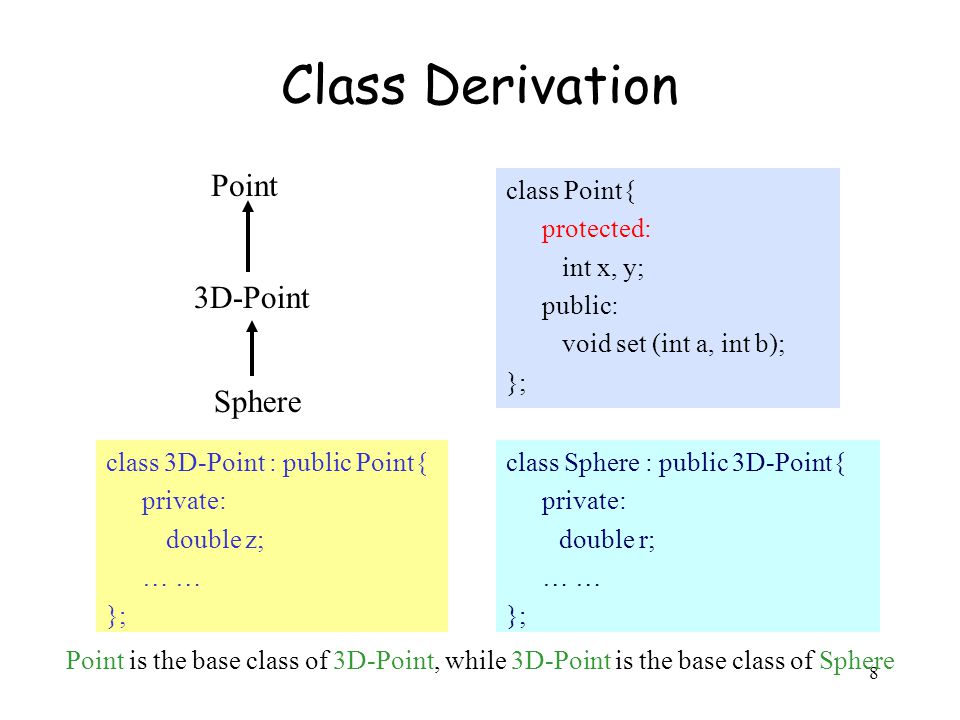 Class Derivation

Point

3D-Point

Sphere

class Point {
protected:
int x, y;
public:
void set (int a, int b);
};

class 3D-Point : public Point {
private:
double z;
… …
};

class Sphere : public 3D-Point {
private:
double r;
… …
};

Point is the base class of 3D-Point, while 3D-Point is the base class of Sphere

8